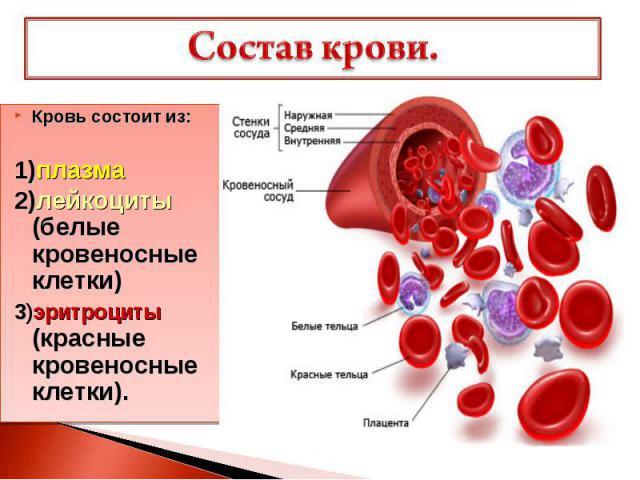 Состав крови.

Кровь состоит из:

1)плазма
2)лейкоциты (белые кровеносные клетки)
3)эритроциты (красные кровеносные клетки).

Стенки сосуда
Наружная
Средняя
Внутренняя

Кровеносный сосуд

Белые тельца

Красные тельца

Плацента